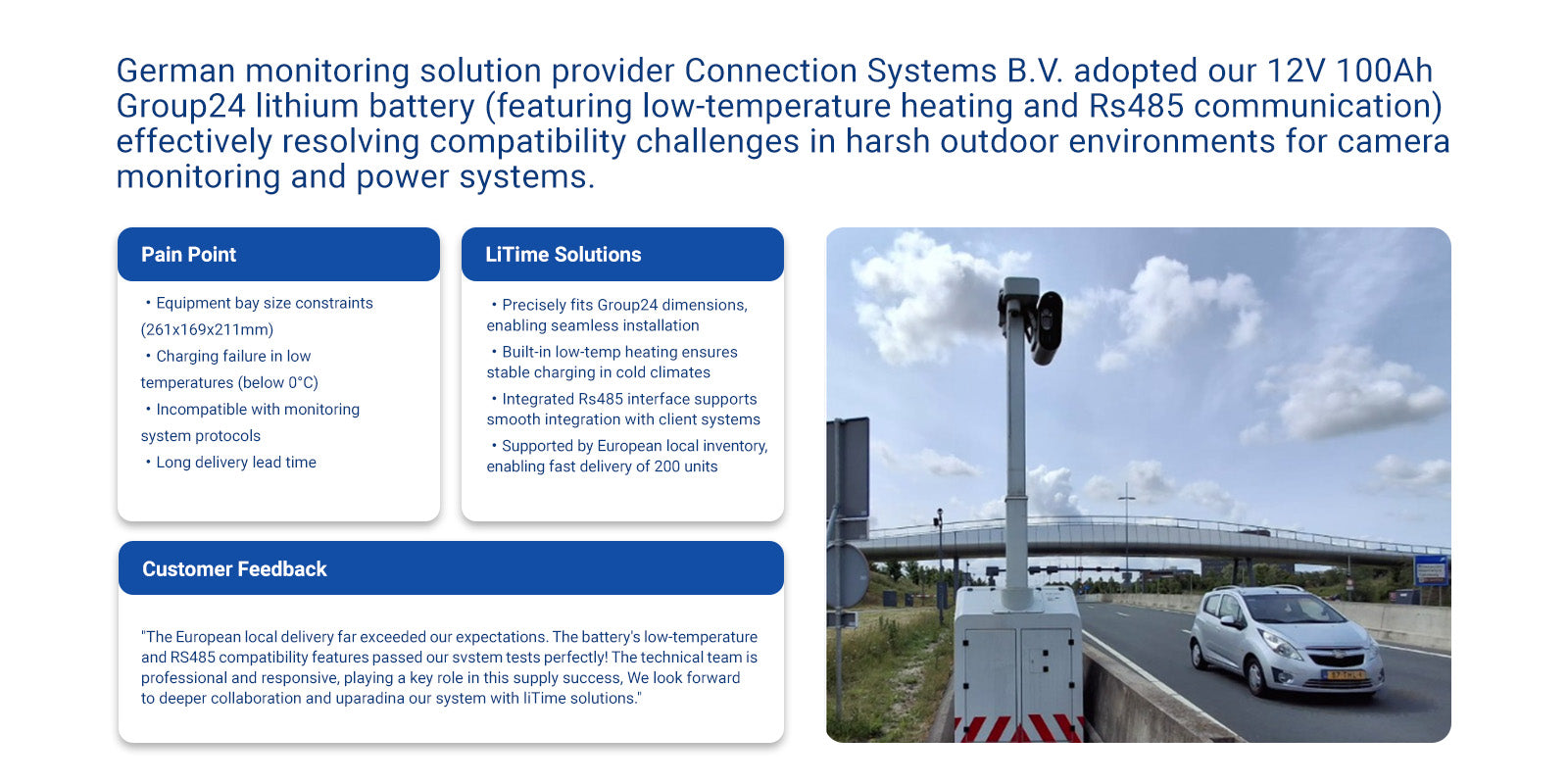 German monitoring solution provider Connection Systems B.V. adopted our 12V 100Ah Group24 lithium battery (featuring low-temperature heating and Rs485 communication) effectively resolving compatibility challenges in harsh outdoor environments for camera monitoring and power systems.

Pain Point

• Equipment bay size constraints (261x169x211mm)
• Charging failure in low temperatures (below 0°C)
• Incompatible with monitoring system protocols
• Long delivery lead time

LiTime Solutions

• Precisely fits Group24 dimensions, enabling seamless installation
• Built-in low-temp heating ensures stable charging in cold climates
• Integrated Rs485 interface supports smooth integration with client systems
• Supported by European local inventory, enabling fast delivery of 200 units

Customer Feedback

"The European local delivery far exceeded our expectations. The battery's low-temperature and RS485 compatibility features passed our svstem tests perfectly! The technical team is professional and responsive, playing a key role in this supply success, We look forward to deeper collaboration and uparadina our system with liTime solutions."